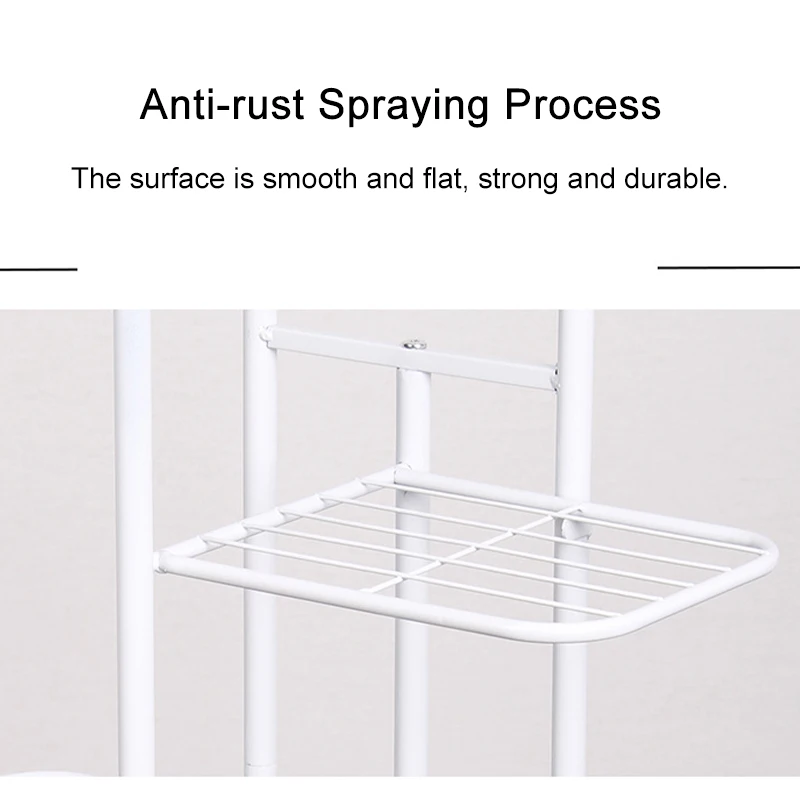 Anti-rust Spraying Process

The surface is smooth and flat, strong and durable.